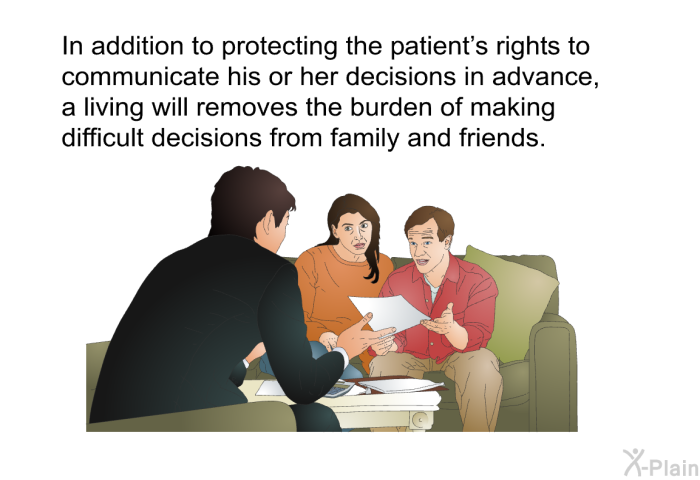 In addition to protecting the patient’s rights to communicate his or her decisions in advance, a living will removes the burden of making difficult decisions from family and friends.

X-Plain